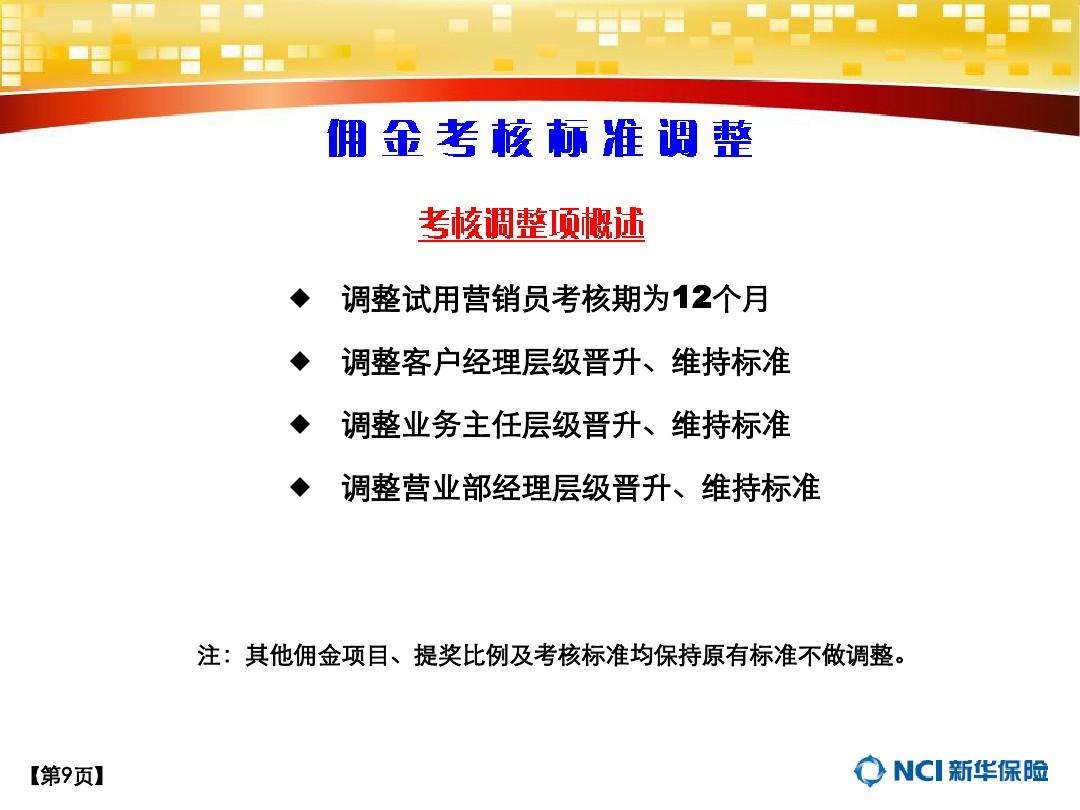 佣金考核标准调整

考核调整项概述

◆ 调整试用营销员考核期为12个月

◆ 调整客户经理层级晋升、维持标准

◆ 调整业务主任层级晋升、维持标准

◆ 调整营业部经理层级晋升、维持标准

注：其他佣金项目、提奖比例及考核标准均保持原有标准不做调整。

【第9页】

NCI 新华保险